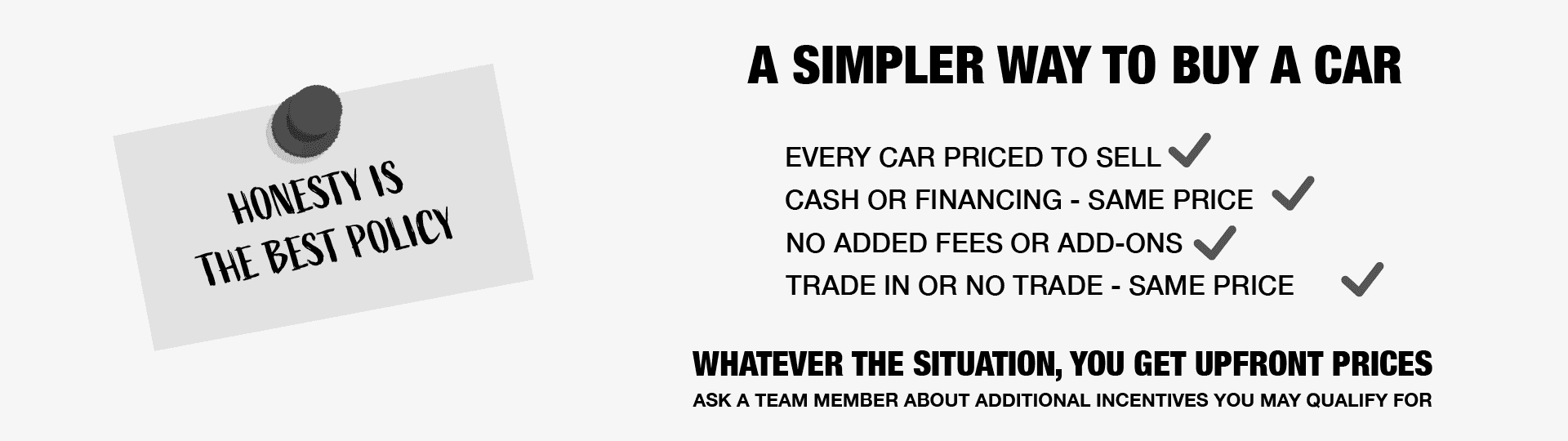 HONESTY IS THE BEST POLICY

A SIMPLER WAY TO BUY A CAR

EVERY CAR PRICED TO SELL ✓
CASH OR FINANCING - SAME PRICE ✓
NO ADDED FEES OR ADD-ONS ✓
TRADE IN OR NO TRADE - SAME PRICE ✓

WHATEVER THE SITUATION, YOU GET UPFRONT PRICES
ASK A TEAM MEMBER ABOUT ADDITIONAL INCENTIVES YOU MAY QUALIFY FOR